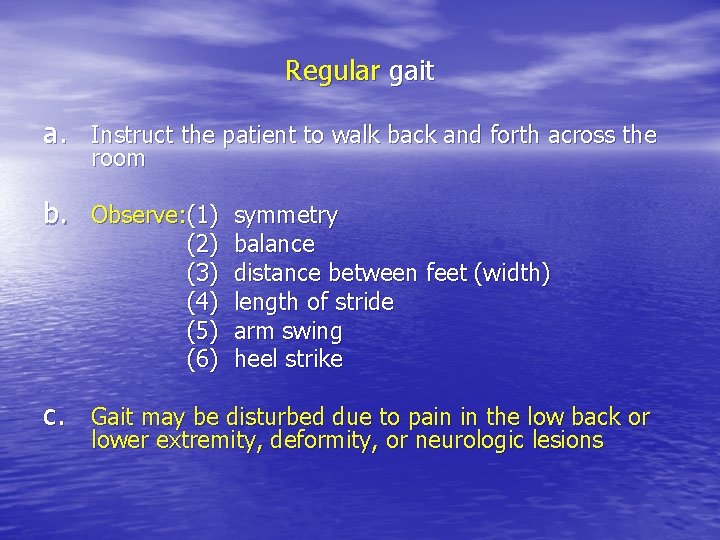 Regular gait

a. Instruct the patient to walk back and forth across the room

b. Observe:(1) symmetry
(2) balance
(3) distance between feet (width)
(4) length of stride
(5) arm swing
(6) heel strike

c. Gait may be disturbed due to pain in the low back or lower extremity, deformity, or neurologic lesions